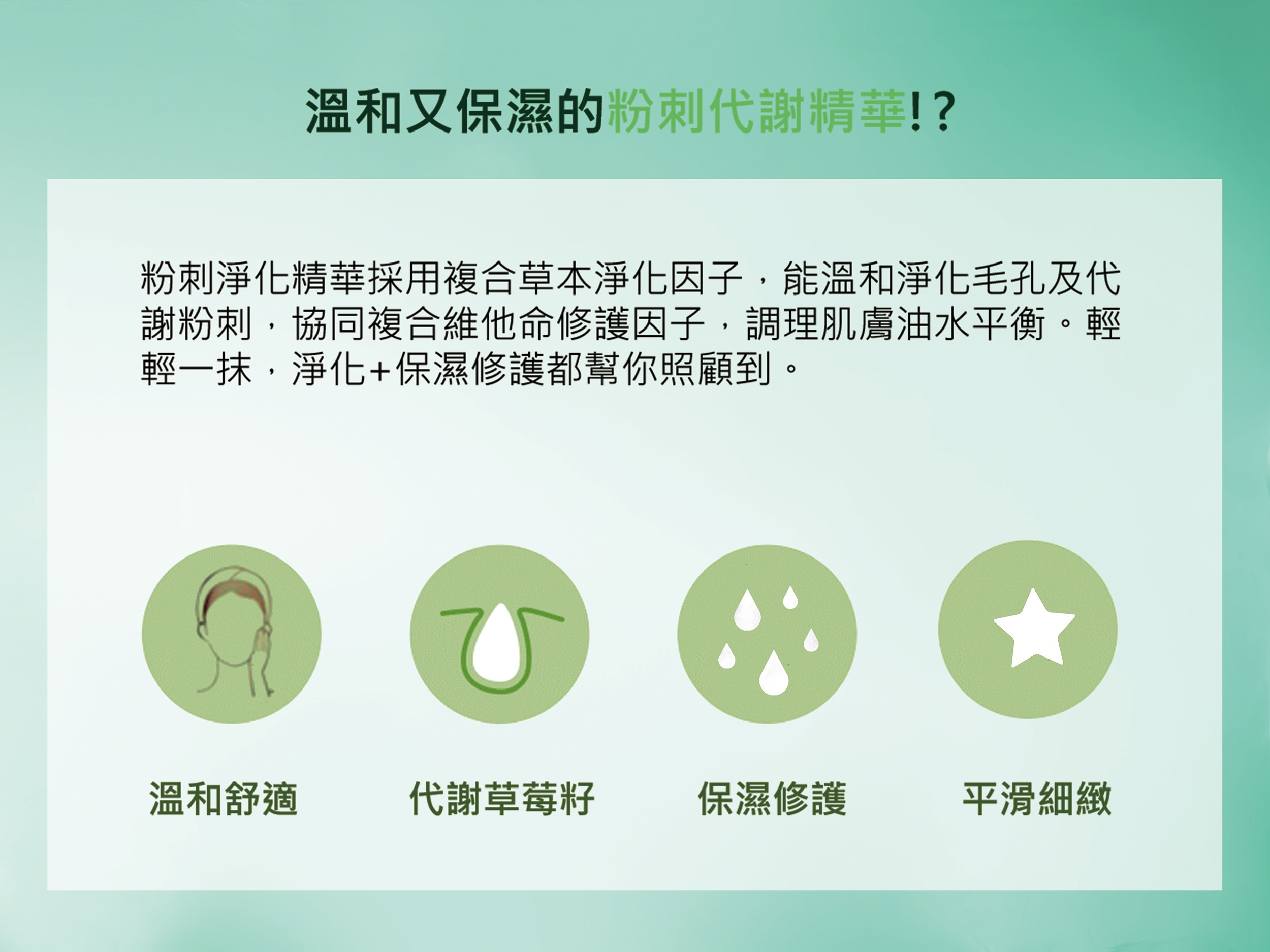 溫和又保濕的粉刺代謝精華!?

粉刺淨化精華採用複合草本淨化因子，能溫和淨化毛孔及代謝粉刺，協同複合維他命修護因子，調理肌膚油水平衡。輕輕一抹，淨化+保濕修護都幫你照顧到。

溫和舒適

代謝草莓籽

保濕修護

平滑細緻